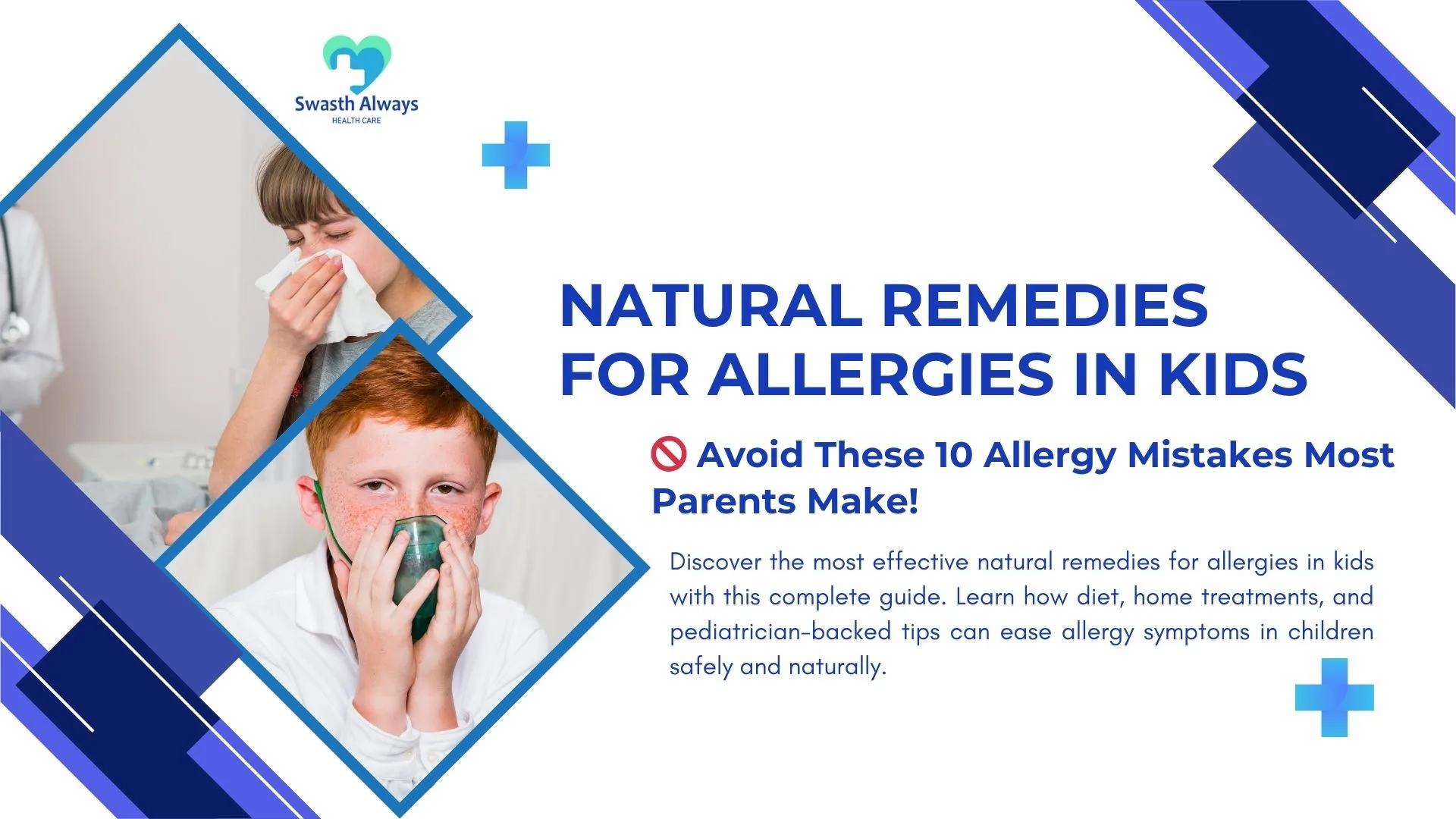 Swasth Always
HEALTH CARE

NATURAL REMEDIES FOR ALLERGIES IN KIDS

🚫 Avoid These 10 Allergy Mistakes Most Parents Make!

Discover the most effective natural remedies for allergies in kids with this complete guide. Learn how diet, home treatments, and pediatrician-backed tips can ease allergy symptoms in children safely and naturally.